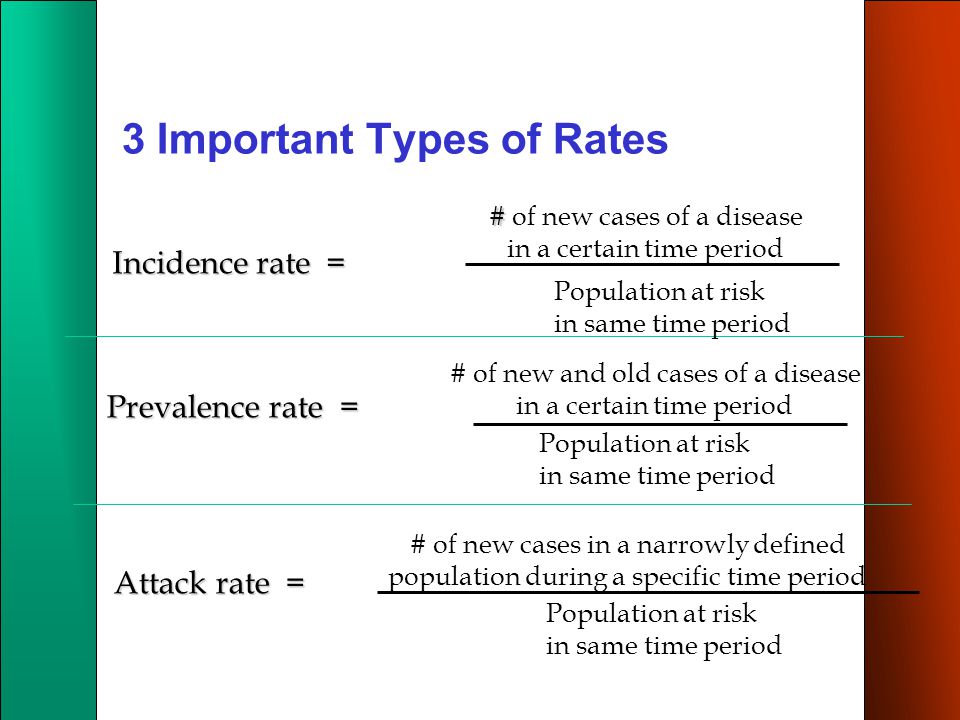 3 Important Types of Rates

Incidence rate = $\frac{\text{\# of new cases of a disease in a certain time period}}{\text{Population at risk in same time period}}$

Prevalence rate = $\frac{\text{\# of new and old cases of a disease in a certain time period}}{\text{Population at risk in same time period}}$

Attack rate = $\frac{\text{\# of new cases in a narrowly defined population during a specific time period}}{\text{Population at risk in same time period}}$